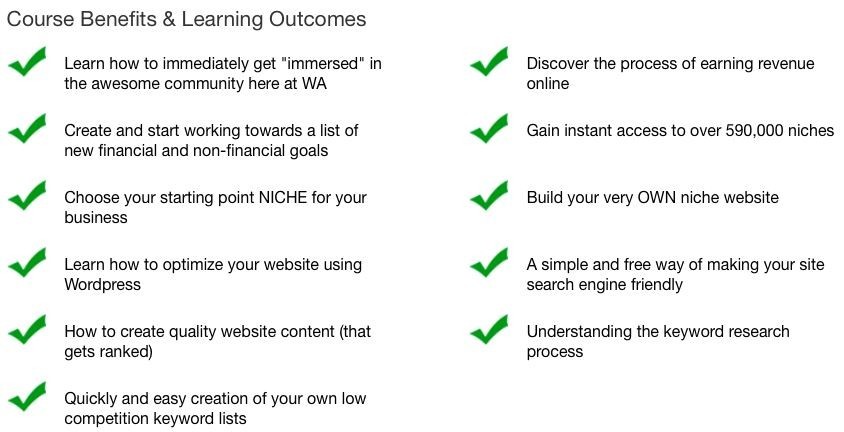 Course Benefits & Learning Outcomes

Learn how to immediately get "immersed" in the awesome community here at WA

Create and start working towards a list of new financial and non-financial goals

Choose your starting point NICHE for your business

Learn how to optimize your website using Wordpress

How to create quality website content (that gets ranked)

Quickly and easy creation of your own low competition keyword lists

Discover the process of earning revenue online

Gain instant access to over 590,000 niches

Build your very OWN niche website

A simple and free way of making your site search engine friendly

Understanding the keyword research process